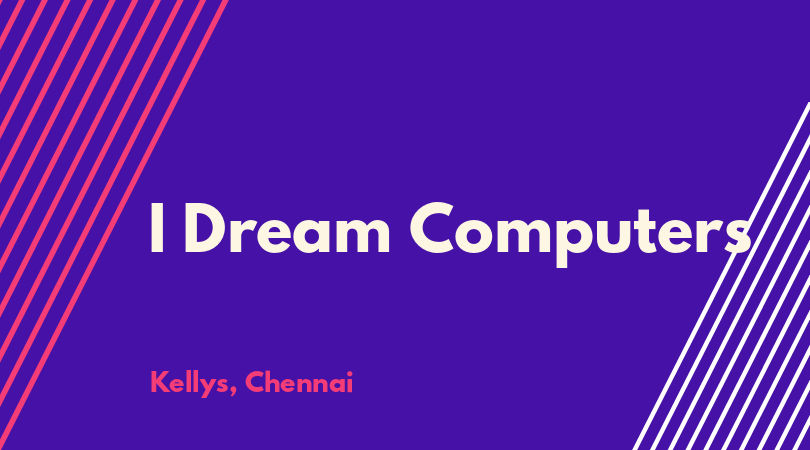 I Dream Computers

Kellys, Chennai